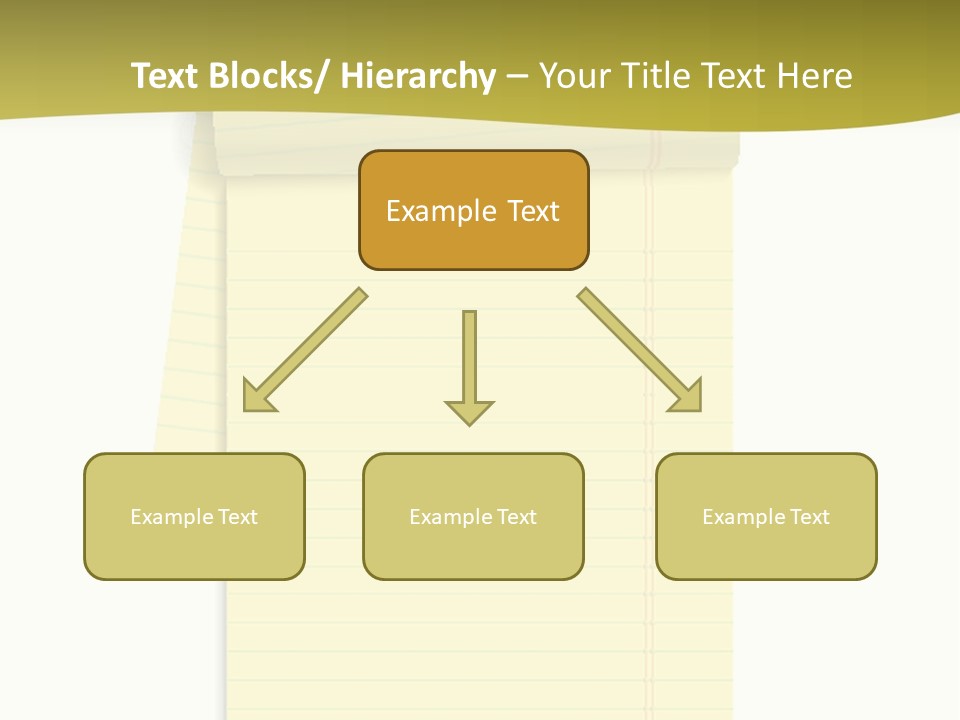 Text Blocks/ Hierarchy – Your Title Text Here

Example Text

Example Text

Example Text

Example Text